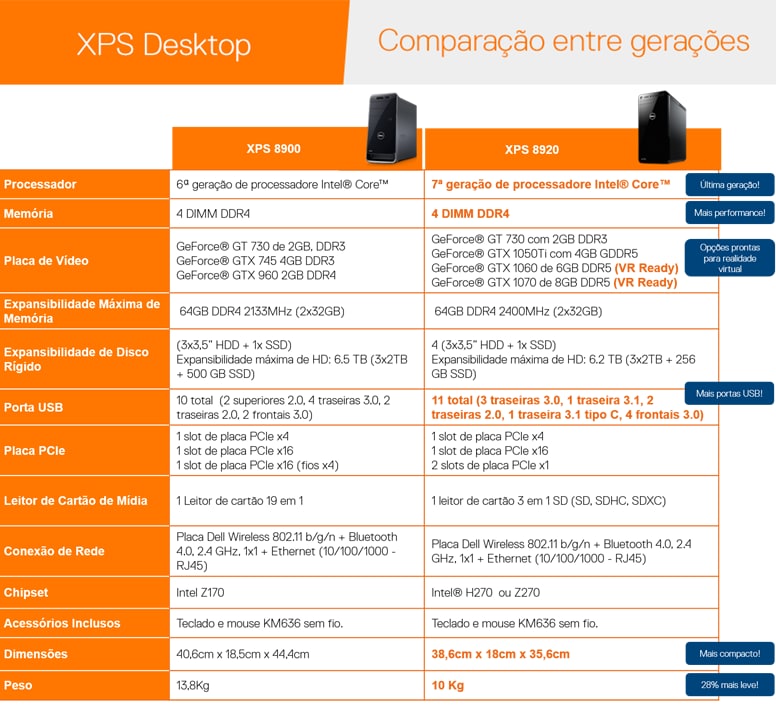 XPS Desktop

Comparação entre gerações

| | XPS 8900 | XPS 8920 | |
|---|---|---|---|
| Processador | 6ª geração de processadore Intel® Core™ | 7ª geração de processadore Intel® Core™ | Última geração! |
| Memória | 4 DIMM DDR4 | 4 DIMM DDR4 | Mais performance! |
| Placa de Vídeo | GeForce® GT 730 de 2GB, DDR3 GeForce® GTX 745 4GB DDR3 GeForce® GTX 960 2GB DDR4 | GeForce® GT 730 com 2GB DDR3 GeForce® GTX 1050Ti com 4GB GDDR5 GeForce® GTX 1060 de 6GB DDR5 (VR Ready) GeForce® GTX 1070 de 8GB DDR5 (VR Ready) | Opções prontas para realidade virtual |
| Expansibilidade Máxima de Memória | 64GB DDR4 2133MHz (2x32GB) | 64GB DDR4 2400MHz (2x32GB) | |
| Expansibilidade de Disco Rígido | (3x3,5" HDD + 1x SSD) Expansibilidade máxima de HD: 6.5 TB (3x2TB + 500 GB SSD) | 4 (3x3,5" HDD + 1x SSD) Expansibilidade máxima de HD: 6.2 TB (3x2TB + 256 GB SSD) | |
| Porta USB | 10 total (2 superiores 2.0, 4 traseiras 3.0, 2 traseiras 2.0, 2 frontais 3.0) | 11 total (3 traseiras 3.0, 1 traseira 3.1, 2 traseiras 2.0, 1 traseira 3.1 tipo C, 4 frontais 3.0) | Mais portas USB! |
| Placa PCIe | 1 slot de placa PCIe x4 1 slot de placa PCIe x16 1 slot de placa PCIe x16 (fios x4) | 1 slot de placa PCIe x4 1 slot de placa PCIe x16 2 slots de placa PCIe x1 | |
| Leitor de Cartão de Mídia | 1 Leitor de cartão 19 em 1 | 1 leitor de cartão 3 em 1 SD (SD, SDHC, SDXC) | |
| Conexão de Rede | Placa Dell Wireless 802.11 b/g/n + Bluetooth 4.0, 2.4 GHz, 1x1 + Ethernet (10/100/1000 - RJ45) | Placa Dell Wireless 802.11 b/g/n + Bluetooth 4.0, 2.4 GHz, 1x1 + Ethernet (10/100/1000 - RJ45) | |
| Chipset | Intel Z170 | Intel® H270 ou Z270 | |
| Acessórios Inclusos | Teclado e mouse KM636 sem fio. | Teclado e mouse KM636 sem fio. | |
| Dimensões | 40,6cm x 18,5cm x 44,4cm | 38,6cm x 18cm x 35,6cm | Mais compacto! |
| Peso | 13,8Kg | 10 Kg | 28% mais leve! |